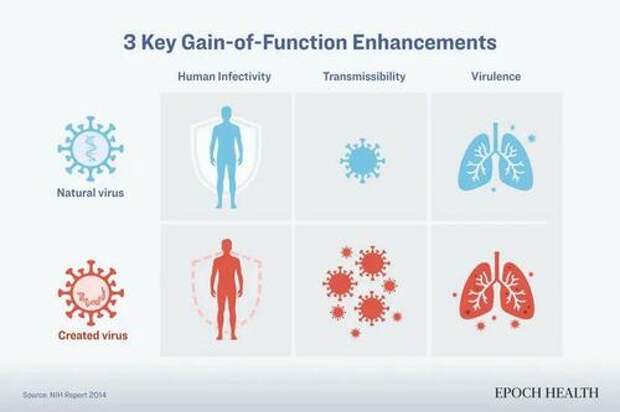 3 Key Gain-of-Function Enhancements

Human Infectivity

Transmissibility

Virulence

Natural virus

Created virus

Source: NIH Report 2014

EPOCH HEALTH